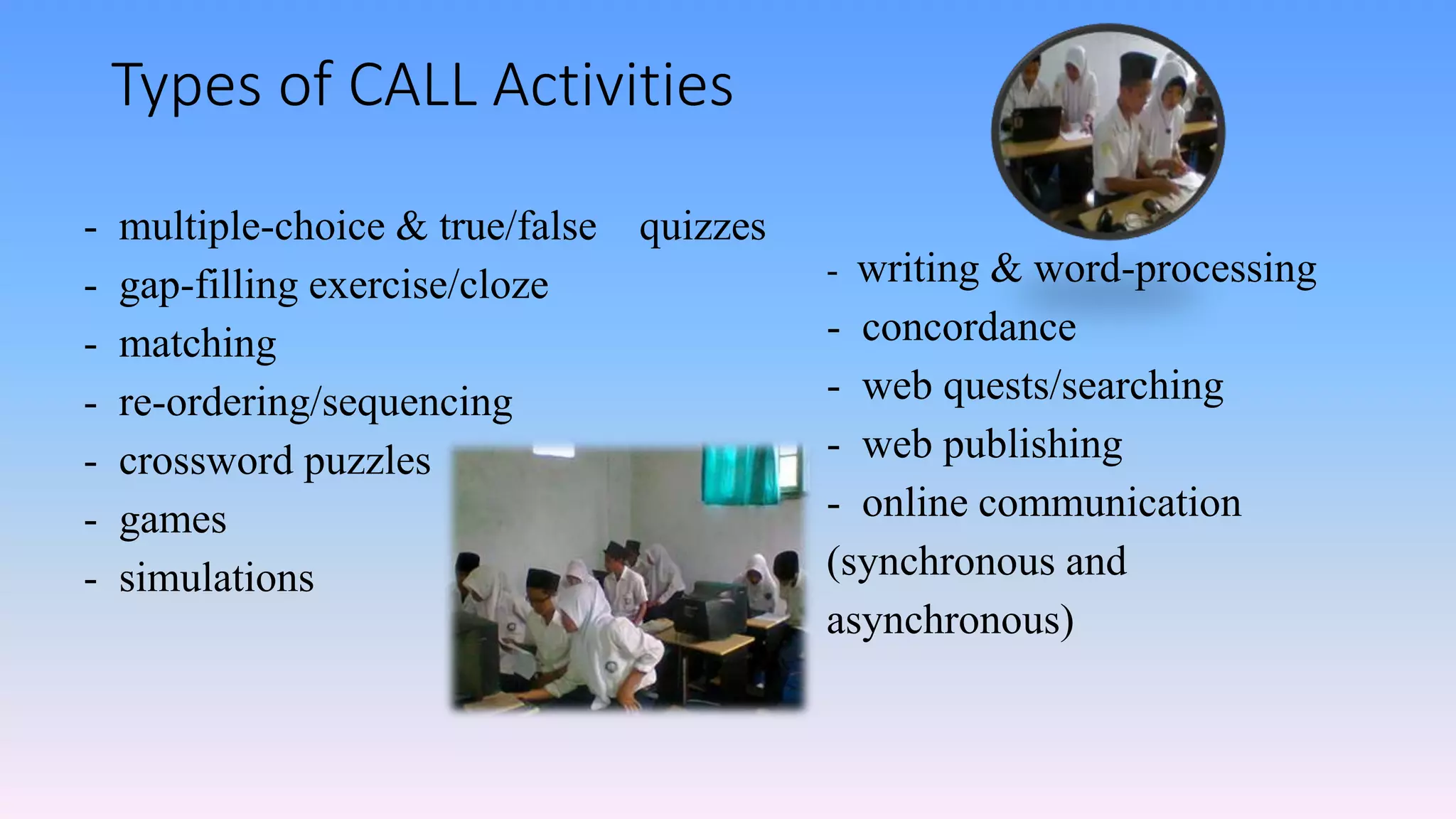 Types of CALL Activities

- multiple-choice & true/false quizzes
- gap-filling exercise/cloze
- matching
- re-ordering/sequencing
- crossword puzzles
- games
- simulations

- writing & word-processing
- concordance
- web quests/searching
- web publishing
- online communication (synchronous and asynchronous)